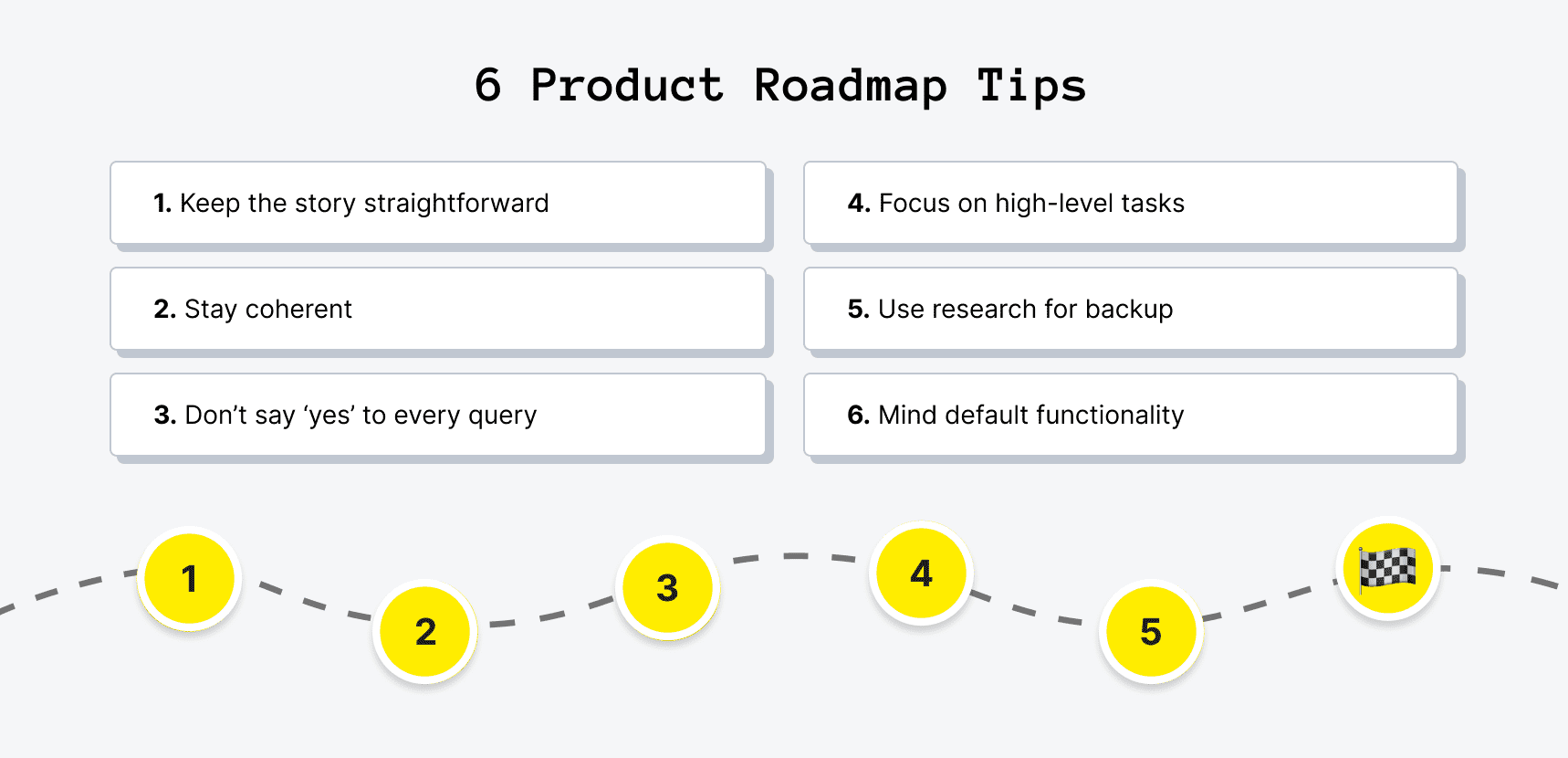 6 Product Roadmap Tips

1. Keep the story straightforward

2. Stay coherent

3. Don’t say ‘yes’ to every query

4. Focus on high-level tasks

5. Use research for backup

6. Mind default functionality

1

2

3

4

5